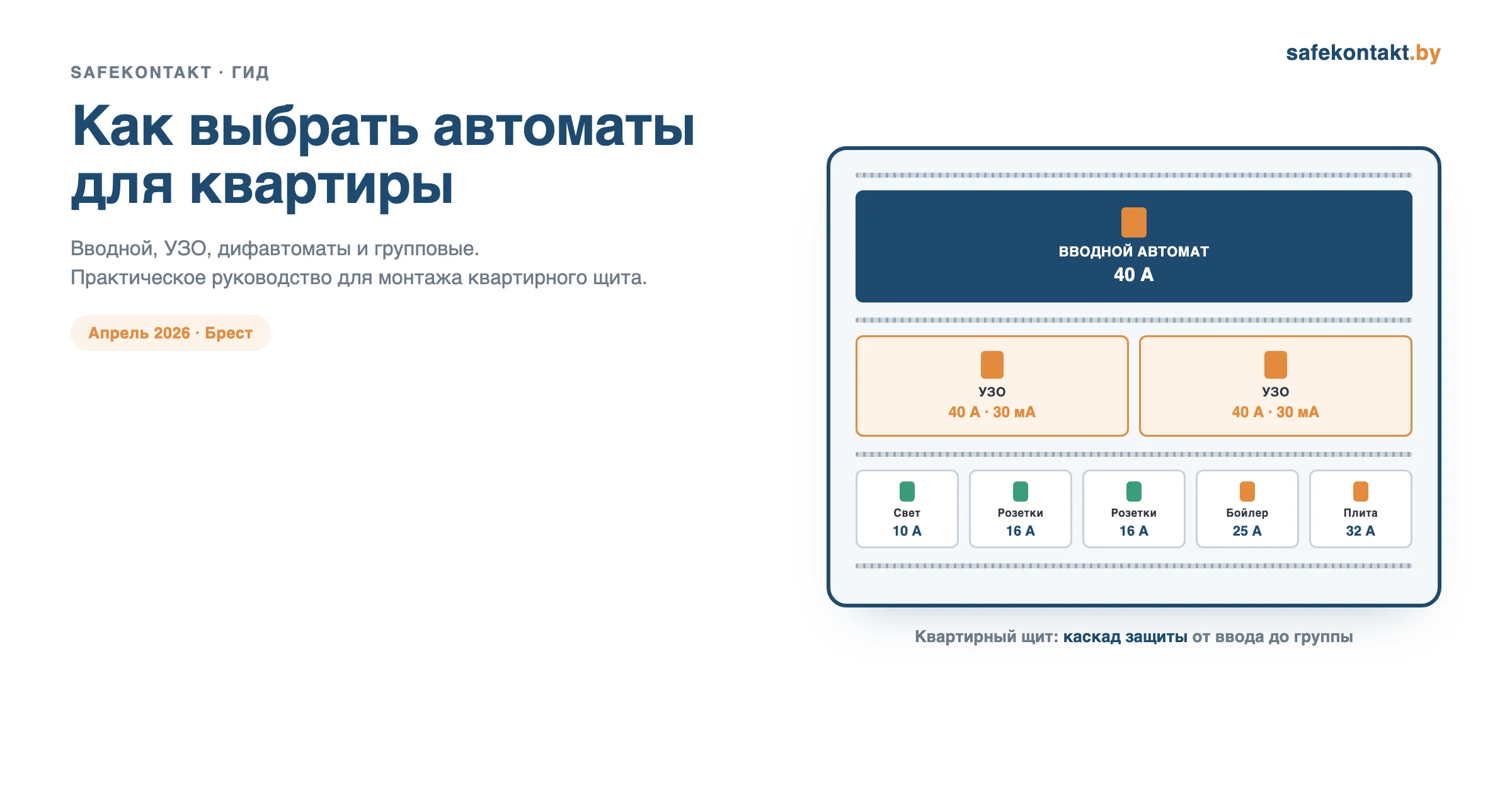 SAFEKONTAKT · ГИД

safekontakt.by

Как выбрать автоматы для квартиры

Вводной, УЗО, дифавтоматы и групповые.
Практическое руководство для монтажа квартирного щита.

Апрель 2026 · Брест

ВВОДНОЙ АВТОМАТ
40 А

УЗО
40 А · 30 мА

УЗО
40 А · 30 мА

Свет
10 А

Розетки
16 А

Розетки
16 А

Бойлер
25 А

Плита
32 А

Квартирный щит: каскад защиты от ввода до группы